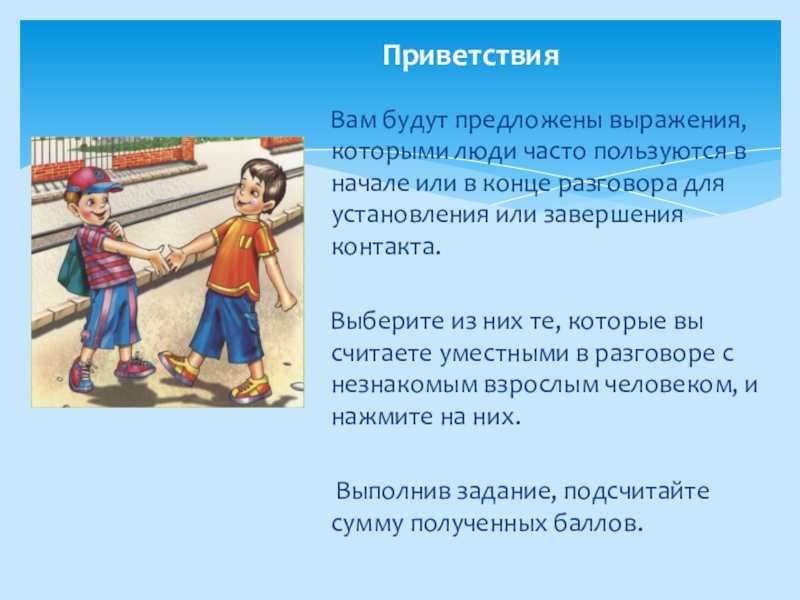 Приветствия

Вам будут предложены выражения, которыми люди часто пользуются в начале или в конце разговора для установления или завершения контакта.

Выберите из них те, которые вы считаете уместными в разговоре с незнакомым взрослым человеком, и нажмите на них.

Выполнив задание, подсчитайте сумму полученных баллов.